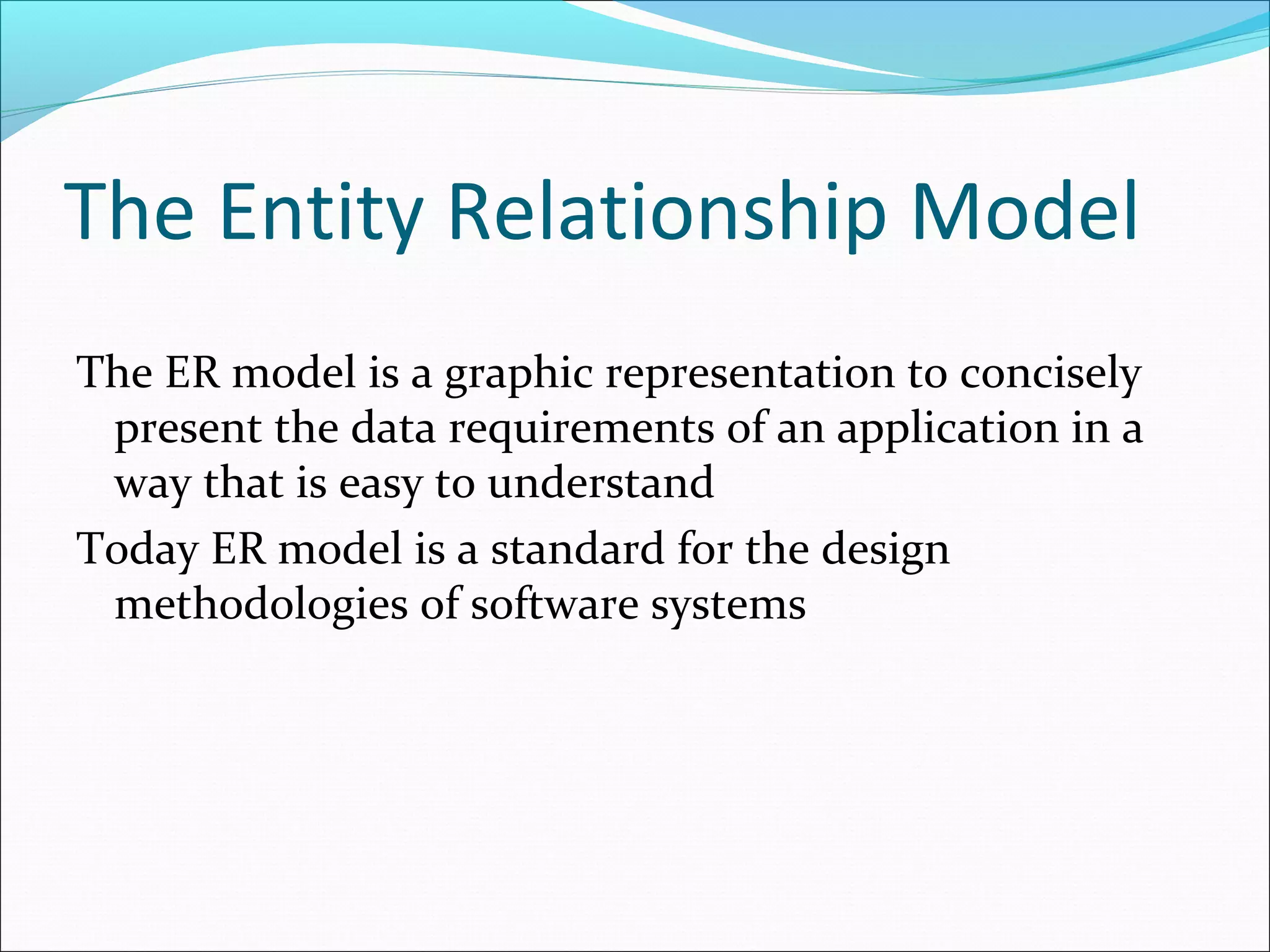 The Entity Relationship Model

The ER model is a graphic representation to concisely present the data requirements of an application in a way that is easy to understand

Today ER model is a standard for the design methodologies of software systems